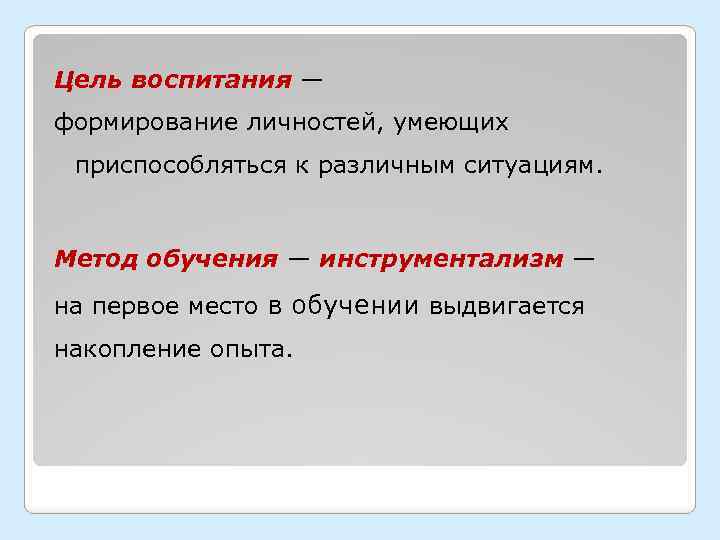 Цель воспитания —
формирование личностей, умеющих приспособляться к различным ситуациям.

Метод обучения — инструментализм —
на первое место в обучении выдвигается накопление опыта.